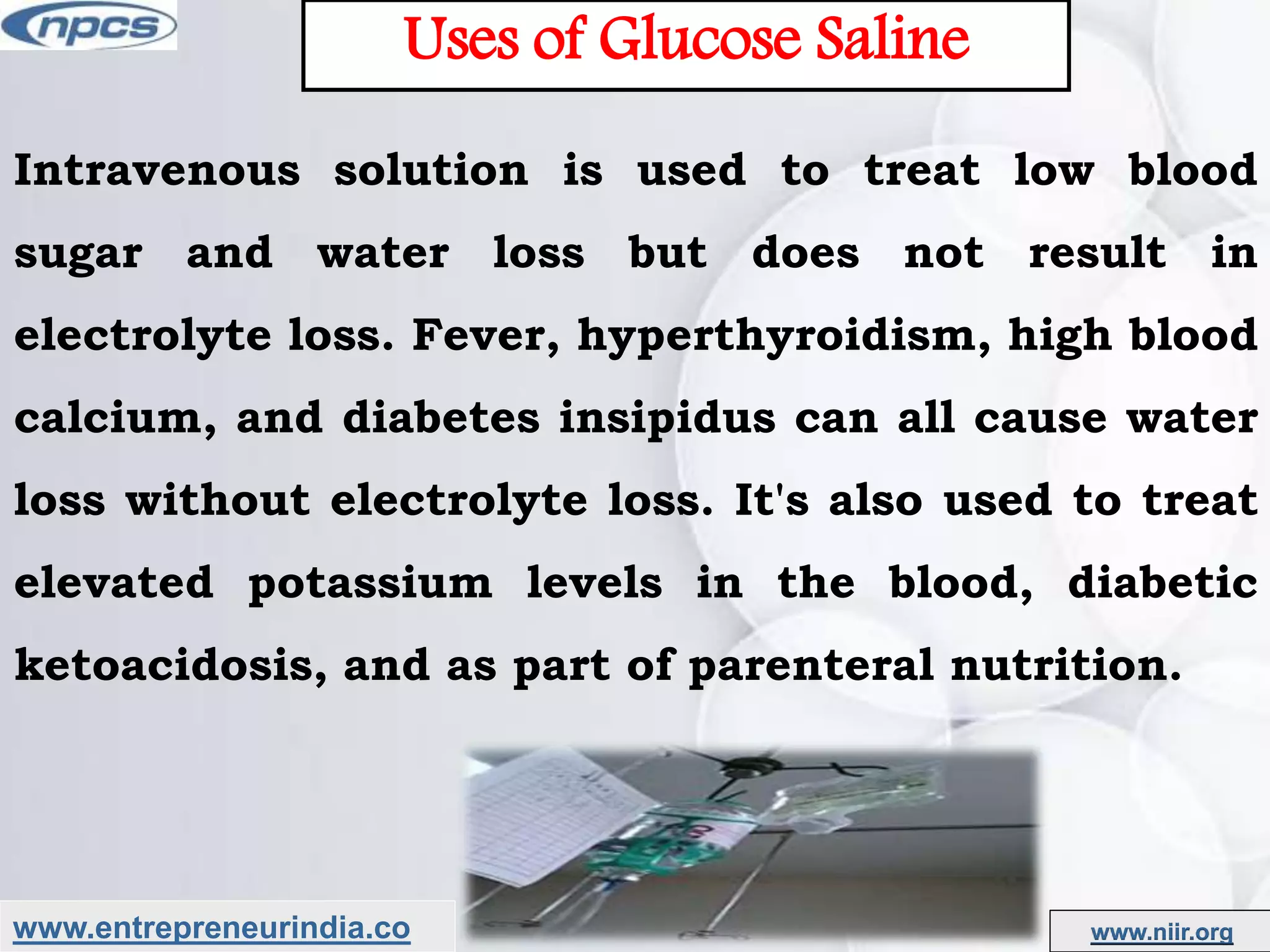 npcs

Uses of Glucose Saline

Intravenous solution is used to treat low blood sugar and water loss but does not result in electrolyte loss. Fever, hyperthyroidism, high blood calcium, and diabetes insipidus can all cause water loss without electrolyte loss. It's also used to treat elevated potassium levels in the blood, diabetic ketoacidosis, and as part of parenteral nutrition.

www.entrepreneurindia.co

www.niir.org